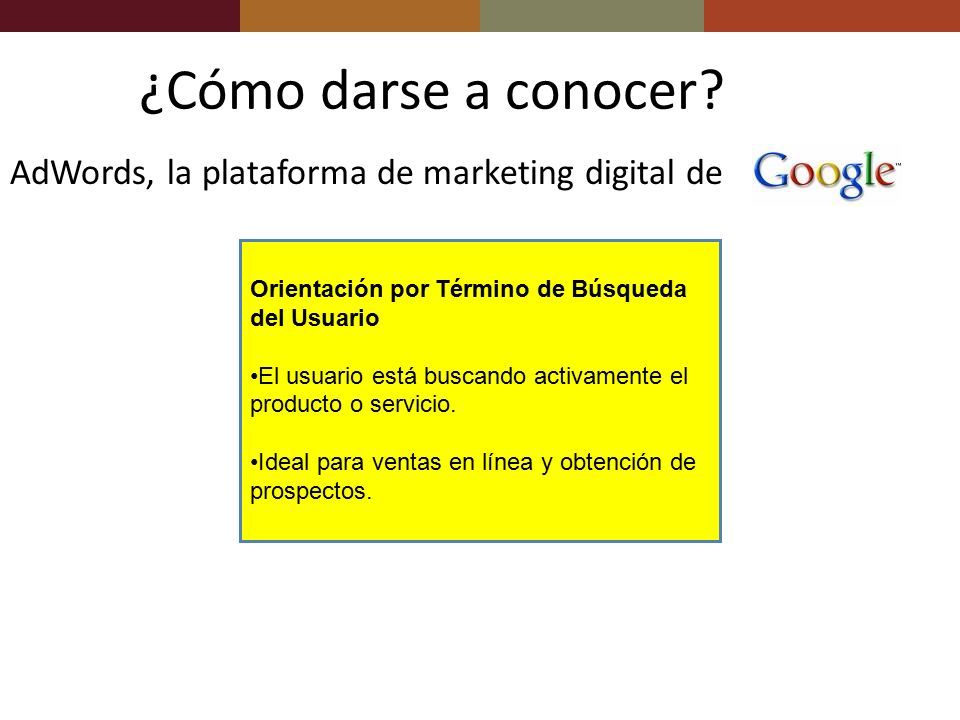 ¿Cómo darse a conocer?

AdWords, la plataforma de marketing digital de Google™

Orientación por Término de Búsqueda del Usuario

•El usuario está buscando activamente el producto o servicio.

•Ideal para ventas en línea y obtención de prospectos.